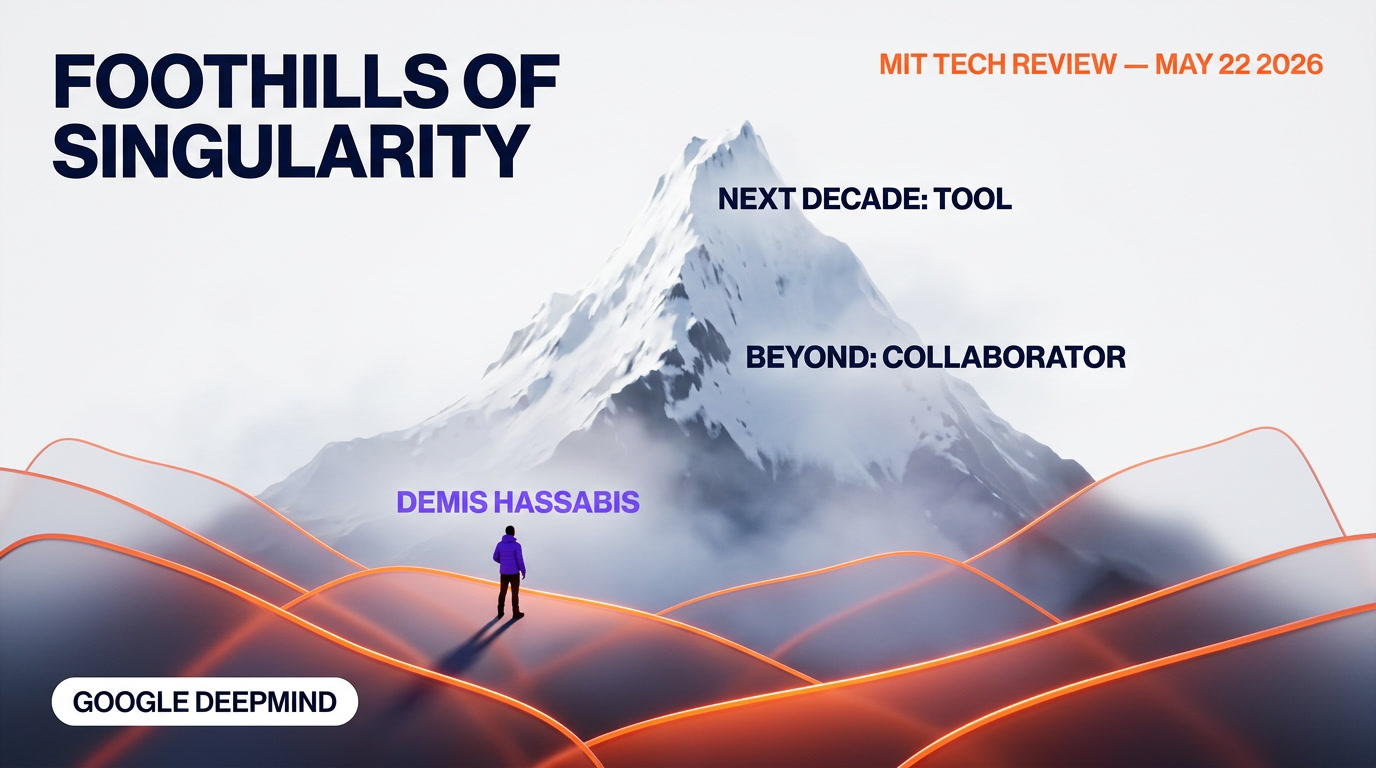 FOOTHILLS OF SINGULARITY

MIT TECH REVIEW — MAY 22 2026

NEXT DECADE: TOOL

BEYOND: COLLABORATOR

DEMIS HASSABIS

GOOGLE DEEPMIND